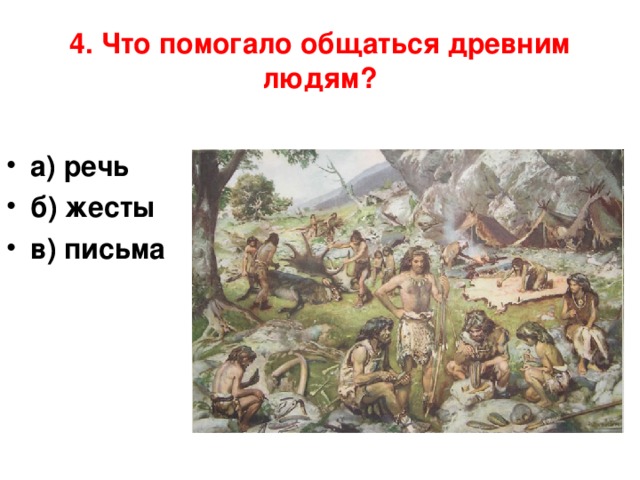 4. Что помогало общаться древним людям?

• а) речь
• б) жесты
• в) письма